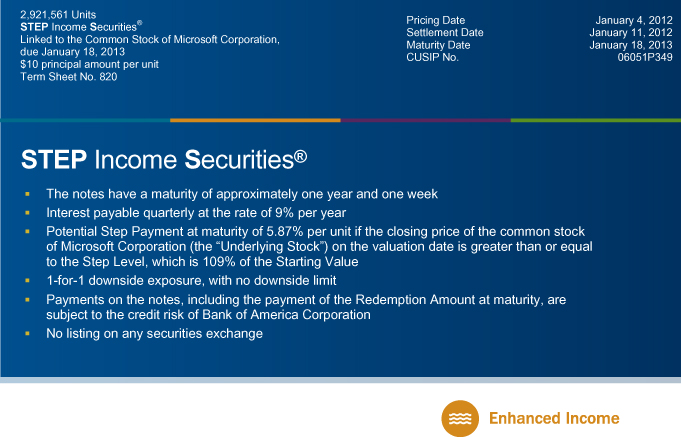 2,921,561 Units
STEP Income Securities®
Linked to the Common Stock of Microsoft Corporation, due January 18, 2013
$10 principal amount per unit
Term Sheet No. 820

| | |
|---|---|
| Pricing Date | January 4, 2012 |
| Settlement Date | January 11, 2012 |
| Maturity Date | January 18, 2013 |
| CUSIP No. | 06051P349 |

STEP Income Securities®

- The notes have a maturity of approximately one year and one week
- Interest payable quarterly at the rate of 9% per year
- Potential Step Payment at maturity of 5.87% per unit if the closing price of the common stock of Microsoft Corporation (the “Underlying Stock”) on the valuation date is greater than or equal to the Step Level, which is 109% of the Starting Value
- 1-for-1 downside exposure, with no downside limit
- Payments on the notes, including the payment of the Redemption Amount at maturity, are subject to the credit risk of Bank of America Corporation
- No listing on any securities exchange

Enhanced Income